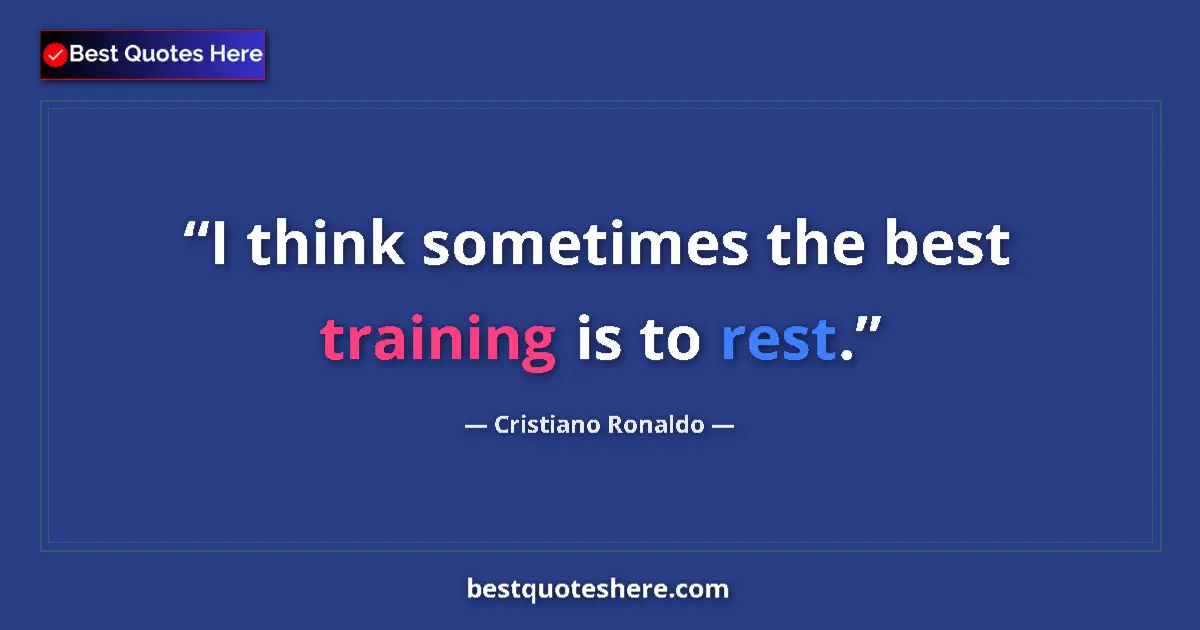 Best Quotes Here

“I think sometimes the best training is to rest.”

— Cristiano Ronaldo —

bestquoteshere.com